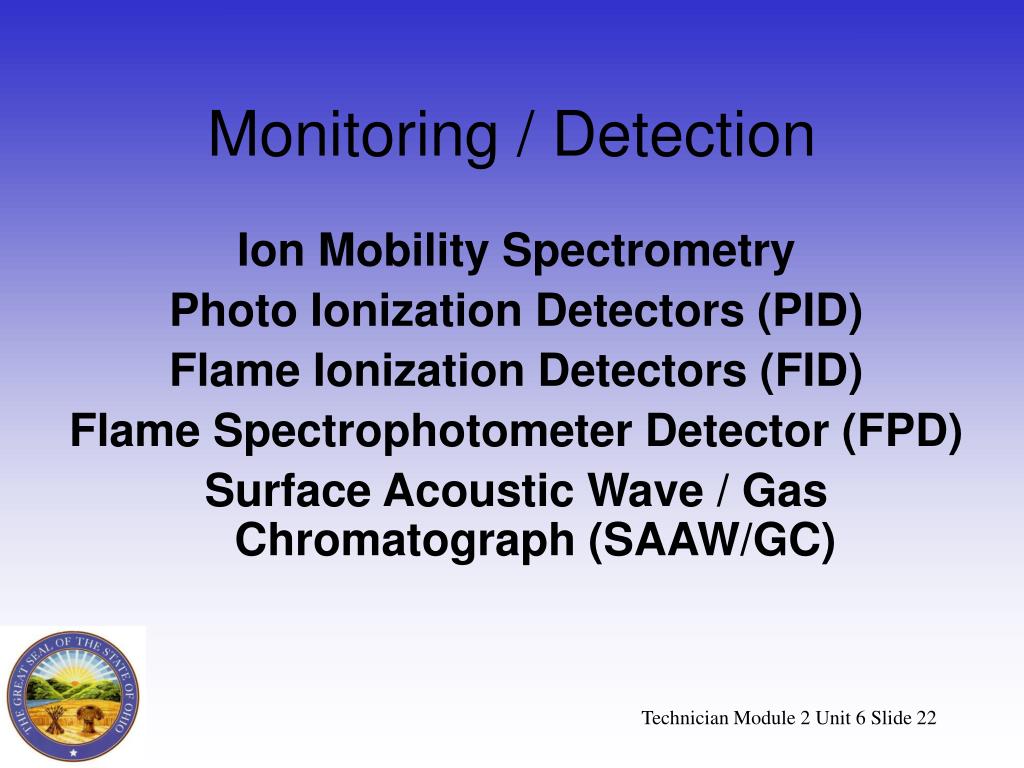 Monitoring / Detection

Ion Mobility Spectrometry
Photo Ionization Detectors (PID)
Flame Ionization Detectors (FID)
Flame Spectrophotometer Detector (FPD)
Surface Acoustic Wave / Gas Chromatograph (SAAW/GC)

THE GREAT SEAL OF THE STATE OF OHIO

Technician Module 2 Unit 6 Slide 22